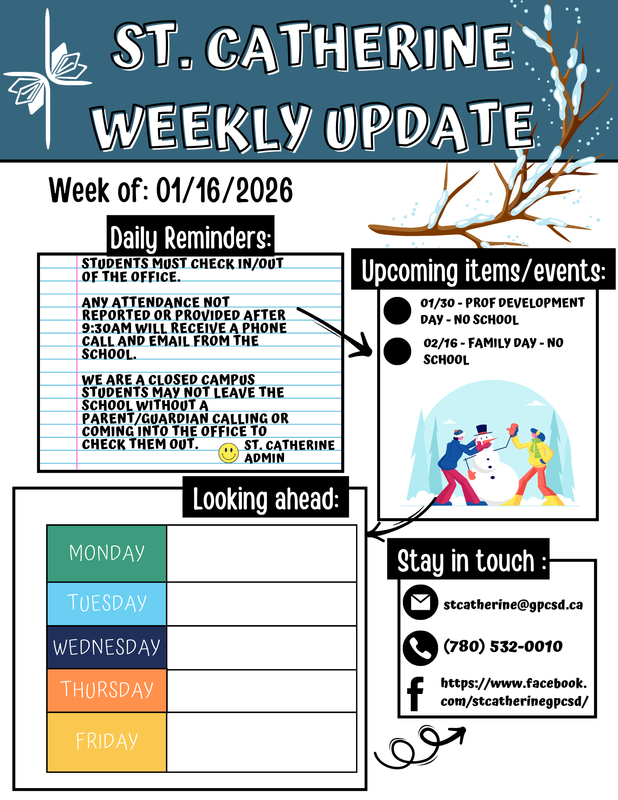 ST. CATHERINE WEEKLY UPDATE

Week of: 01/16/2026

Daily Reminders:

STUDENTS MUST CHECK IN/OUT OF THE OFFICE.

ANY ATTENDANCE NOT REPORTED OR PROVIDED AFTER 9:30AM WILL RECEIVE A PHONE CALL AND EMAIL FROM THE SCHOOL.

WE ARE A CLOSED CAMPUS STUDENTS MAY NOT LEAVE THE SCHOOL WITHOUT A PARENT/GUARDIAN CALLING OR COMING INTO THE OFFICE TO CHECK THEM OUT.

ST. CATHERINE ADMIN

Upcoming items/events:

01/30 - PROF DEVELOPMENT DAY - NO SCHOOL

02/16 - FAMILY DAY - NO SCHOOL

Looking ahead:

| MONDAY | |
|---|---|
| TUESDAY | |
| WEDNESDAY | |
| THURSDAY | |
| FRIDAY | |

Stay in touch :

stcatherine@gpcsd.ca

(780) 532-0010

https://www.facebook.com/stcatherinegpcsd/